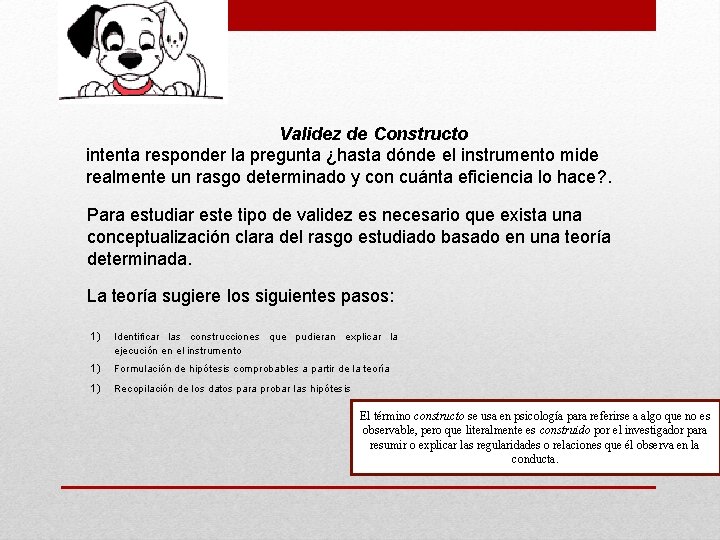 Validez de Constructo
intenta responder la pregunta ¿hasta dónde el instrumento mide realmente un rasgo determinado y con cuánta eficiencia lo hace?.

Para estudiar este tipo de validez es necesario que exista una conceptualización clara del rasgo estudiado basado en una teoría determinada.

La teoría sugiere los siguientes pasos:

1) Identificar las construcciones que pudieran explicar la ejecución en el instrumento

1) Formulación de hipótesis comprobables a partir de la teoría

1) Recopilación de los datos para probar las hipótesis

El término constructo se usa en psicología para referirse a algo que no es observable, pero que literalmente es construido por el investigador para resumir o explicar las regularidades o relaciones que él observa en la conducta.